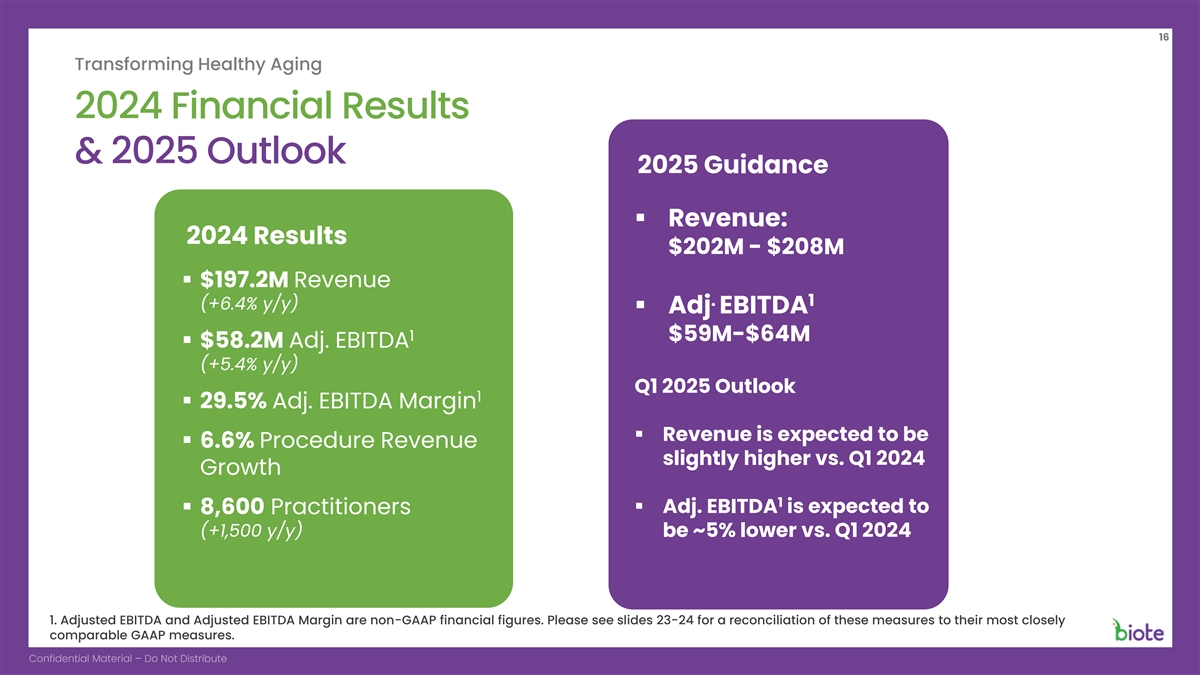 16

Transforming Healthy Aging

2024 Financial Results & 2025 Outlook

2024 Results

▪ $197.2M Revenue (+6.4% y/y)

▪ $58.2M Adj. EBITDA$^1$ (+5.4% y/y)

▪ 29.5% Adj. EBITDA Margin$^1$

▪ 6.6% Procedure Revenue Growth

▪ 8,600 Practitioners (+1,500 y/y)

2025 Guidance

▪ Revenue: $202M - $208M

▪ Adj. EBITDA$^1$ $59M-$64M

Q1 2025 Outlook

▪ Revenue is expected to be slightly higher vs. Q1 2024

▪ Adj. EBITDA$^1$ is expected to be ~5% lower vs. Q1 2024

1. Adjusted EBITDA and Adjusted EBITDA Margin are non-GAAP financial figures. Please see slides 23-24 for a reconciliation of these measures to their most closely comparable GAAP measures.

biote

Confidential Material – Do Not Distribute